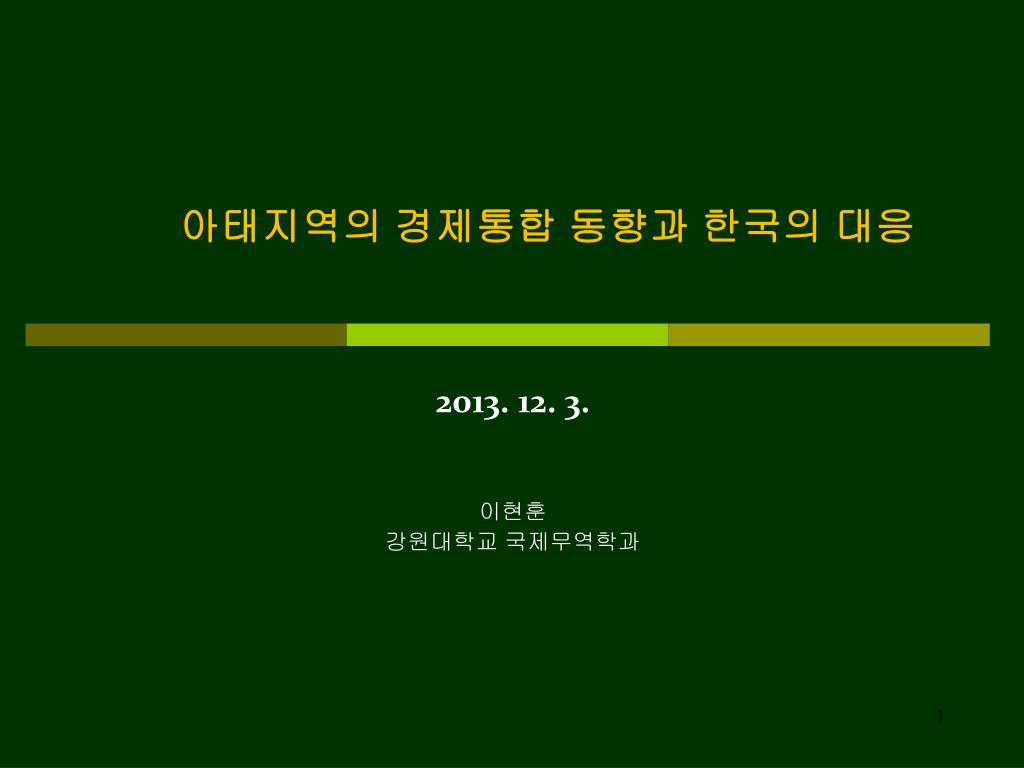 아태지역의 경제통합 동향과 한국의 대응

2013. 12. 3.

이현훈
강원대학교 국제무역학과

1